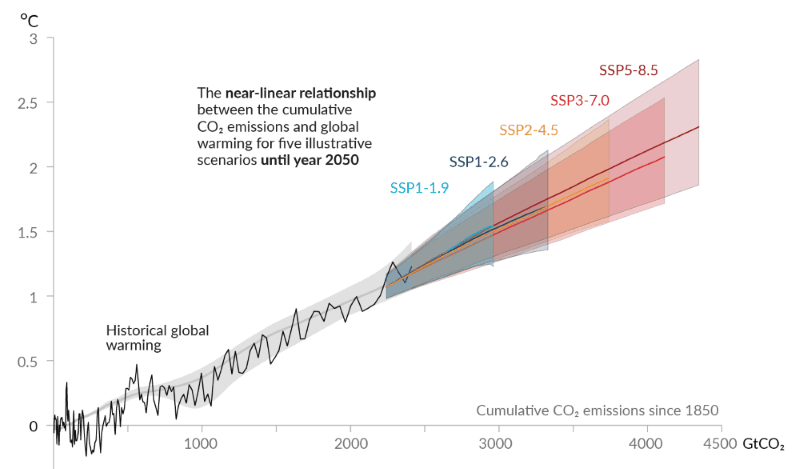 °C

3

2.5

2

1.5

1

0.5

0

The **near-linear relationship** between the cumulative $CO_2$ emissions and global warming for five illustrative scenarios **until year 2050**

SSP5-8.5

SSP3-7.0

SSP2-4.5

SSP1-2.6

SSP1-1.9

Historical global warming

Cumulative $CO_2$ emissions since 1850

1000

2000

3000

4000

4500

$GtCO_2$